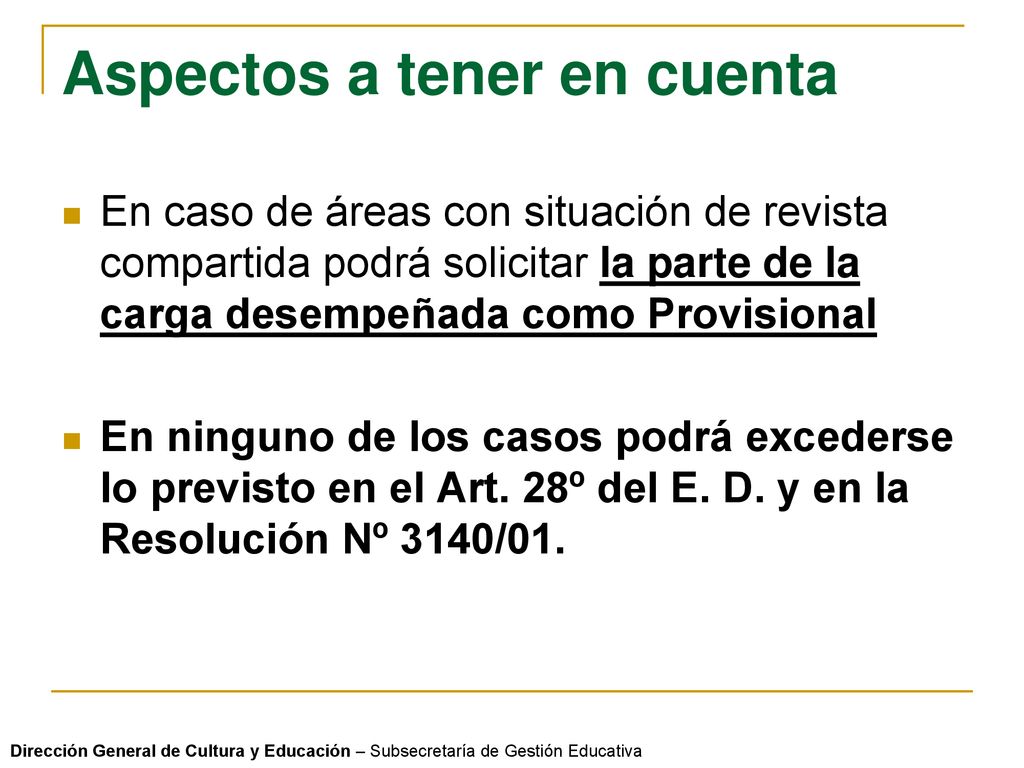 Aspectos a tener en cuenta

En caso de áreas con situación de revista compartida podrá solicitar la parte de la carga desempeñada como Provisional

En ninguno de los casos podrá excederse lo previsto en el Art. 28º del E. D. y en la Resolución Nº 3140/01.

Dirección General de Cultura y Educación – Subsecretaría de Gestión Educativa